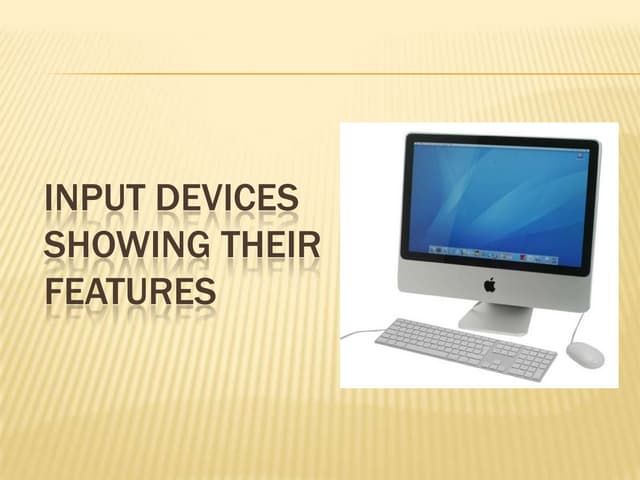 INPUT DEVICES SHOWING THEIR FEATURES